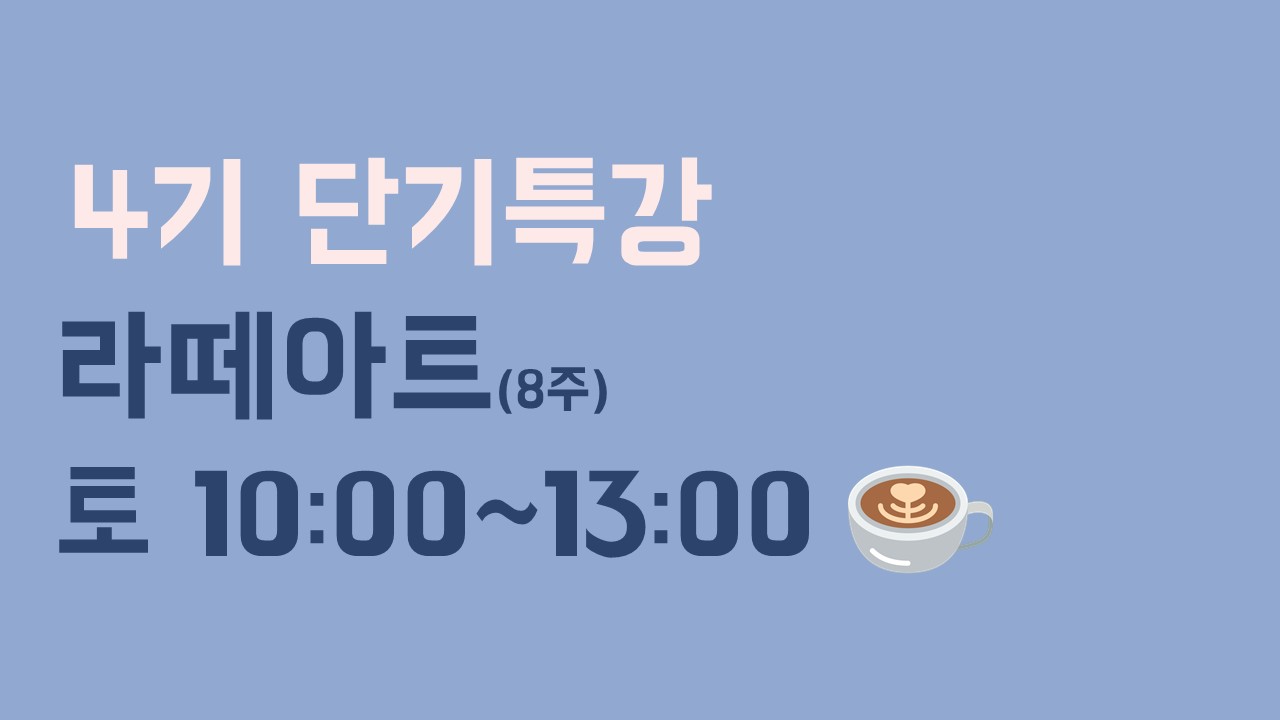 4기 단기특강
라떼아트(8주)
토 10:00~13:00